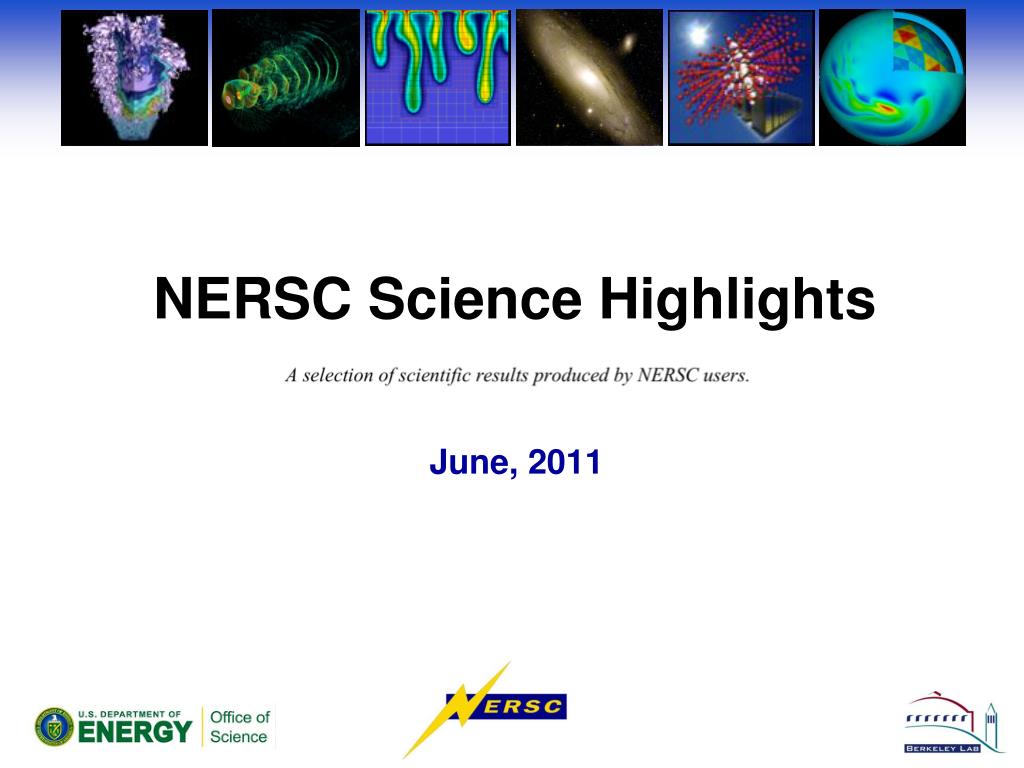 NERSC Science Highlights

A selection of scientific results produced by NERSC users.

June, 2011

U.S. DEPARTMENT OF ENERGY Office of Science

NERSC

BERKELEY LAB